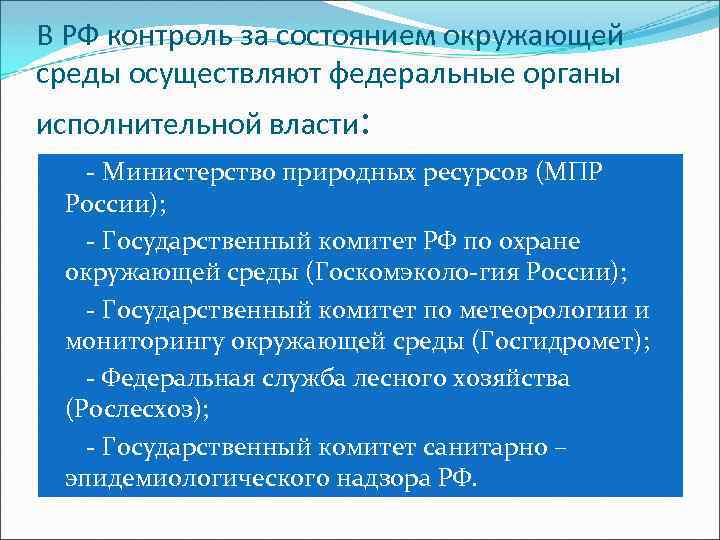 В РФ контроль за состоянием окружающей среды осуществляют федеральные органы исполнительной власти:

- Министерство природных ресурсов (МПР России);

- Государственный комитет РФ по охране окружающей среды (Госкомэколо-гия России);

- Государственный комитет по метеорологии и мониторингу окружающей среды (Госгидромет);

- Федеральная служба лесного хозяйства (Рослесхоз);

- Государственный комитет санитарно – эпидемиологического надзора РФ.